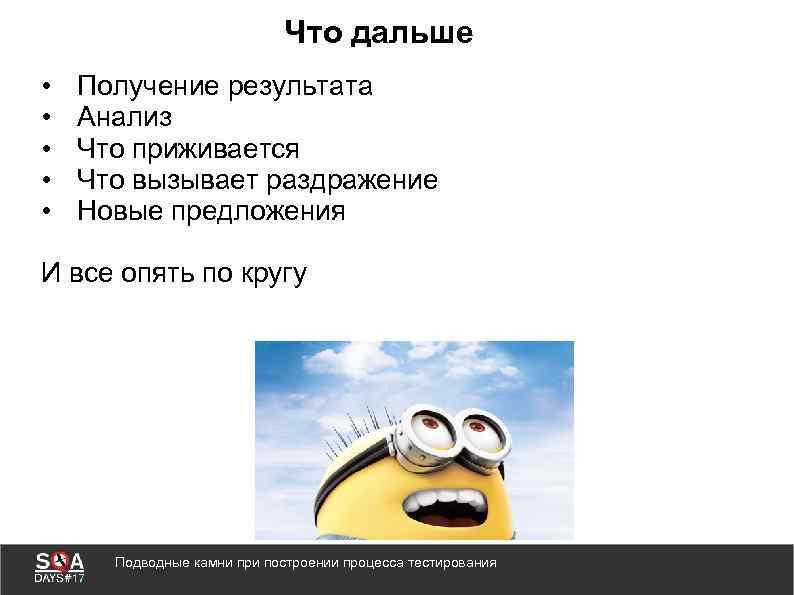 Что дальше

• Получение результата
• Анализ
• Что приживается
• Что вызывает раздражение
• Новые предложения

И все опять по кругу

SQA DAYS#17

Подводные камни при построении процесса тестирования